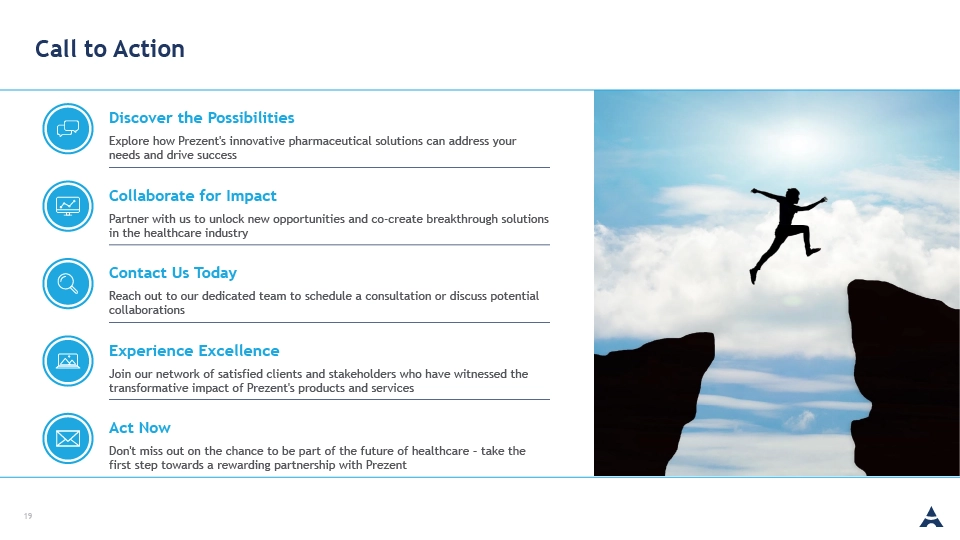 Call to Action

Discover the Possibilities

Explore how Prezent's innovative pharmaceutical solutions can address your needs and drive success

Collaborate for Impact

Partner with us to unlock new opportunities and co-create breakthrough solutions in the healthcare industry

Contact Us Today

Reach out to our dedicated team to schedule a consultation or discuss potential collaborations

Experience Excellence

Join our network of satisfied clients and stakeholders who have witnessed the transformative impact of Prezent's products and services

Act Now

Don't miss out on the chance to be part of the future of healthcare - take the first step towards a rewarding partnership with Prezent

19